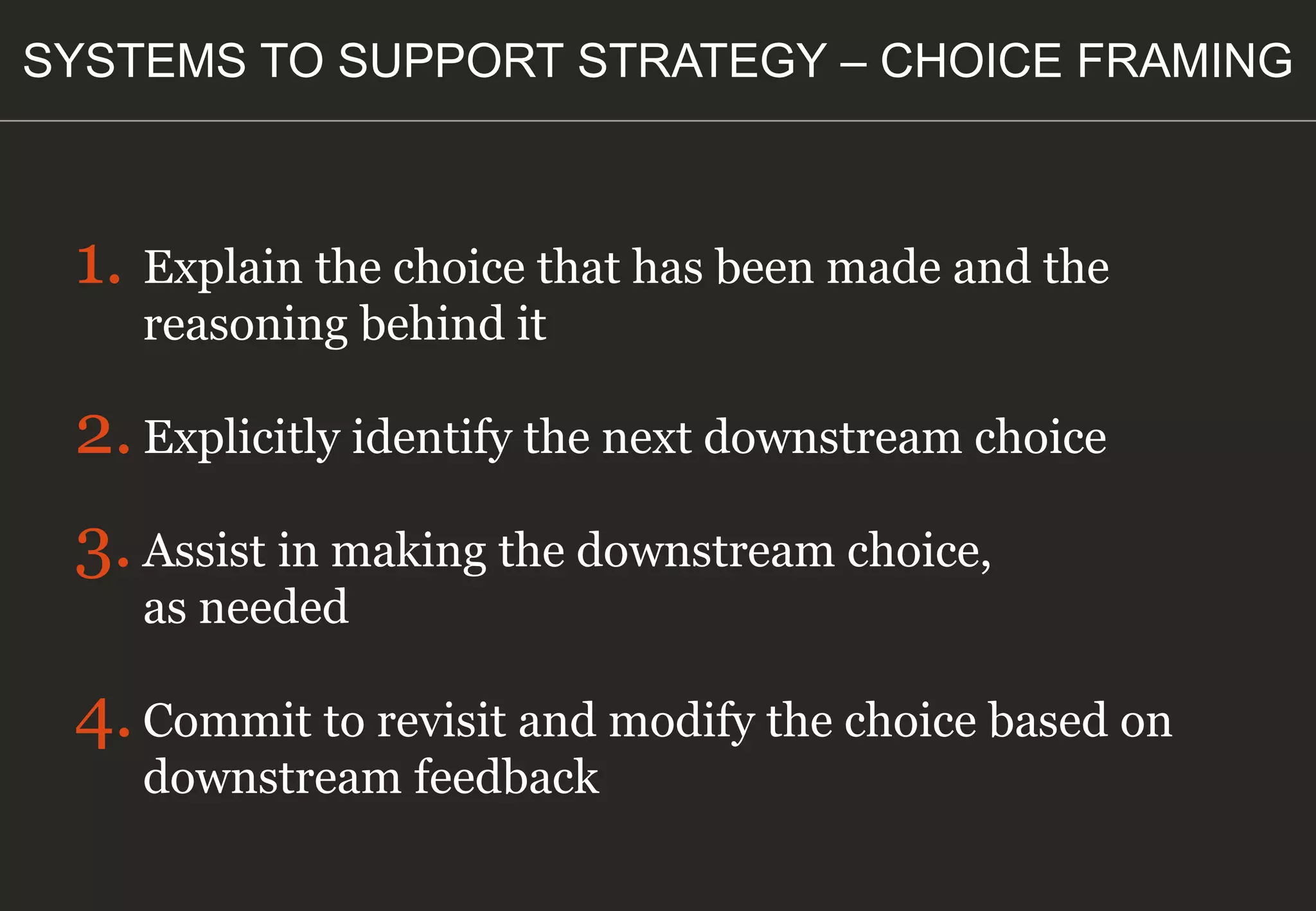 SYSTEMS TO SUPPORT STRATEGY – CHOICE FRAMING

1. Explain the choice that has been made and the reasoning behind it

2. Explicitly identify the next downstream choice

3. Assist in making the downstream choice, as needed

4. Commit to revisit and modify the choice based on downstream feedback